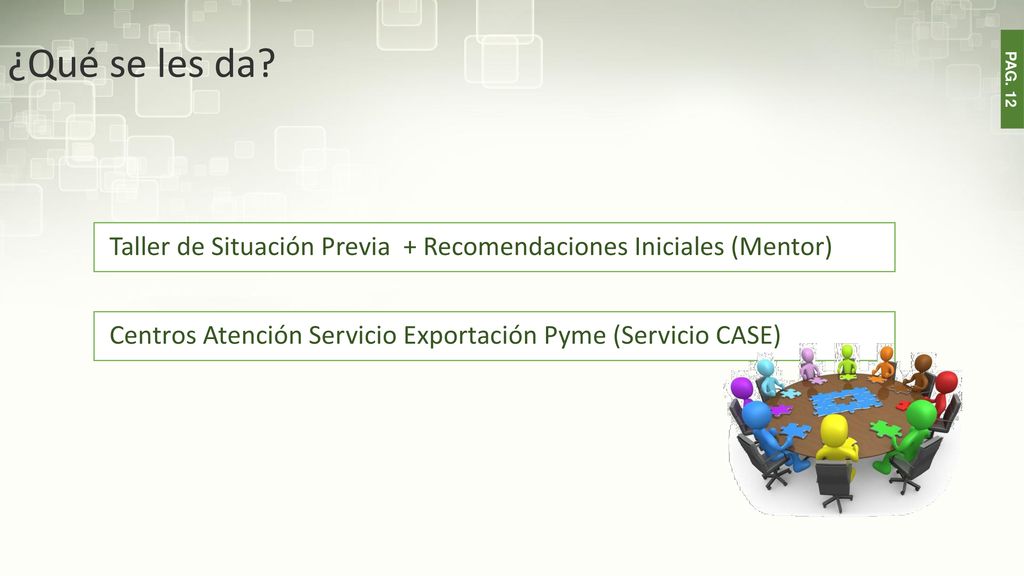 ¿Qué se les da?

PAG. 12

Taller de Situación Previa + Recomendaciones Iniciales (Mentor)

Centros Atención Servicio Exportación Pyme (Servicio CASE)